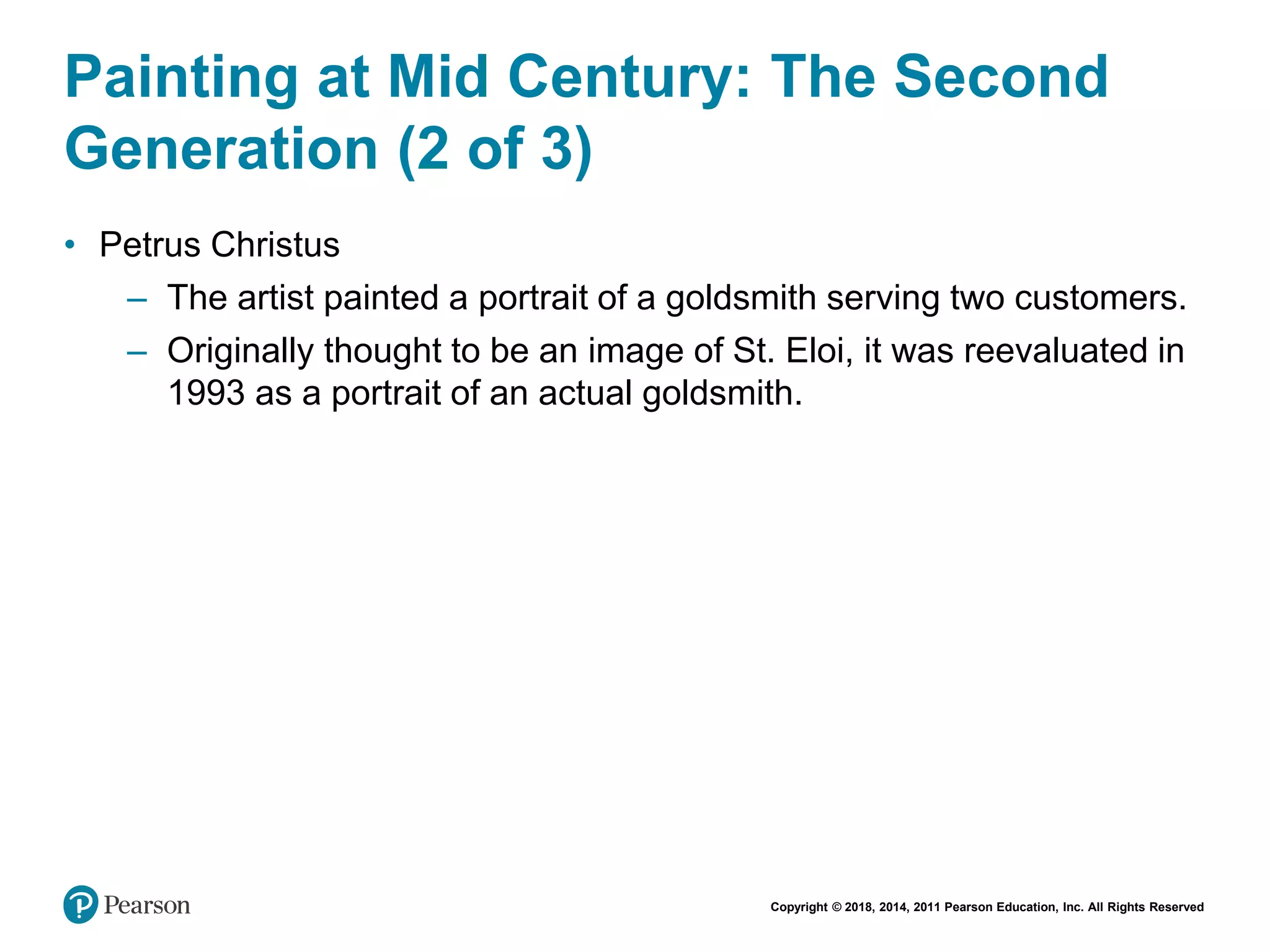 Painting at Mid Century: The Second Generation (2 of 3)

• Petrus Christus
– The artist painted a portrait of a goldsmith serving two customers.
– Originally thought to be an image of St. Eloi, it was reevaluated in 1993 as a portrait of an actual goldsmith.

Pearson

Copyright © 2018, 2014, 2011 Pearson Education, Inc. All Rights Reserved